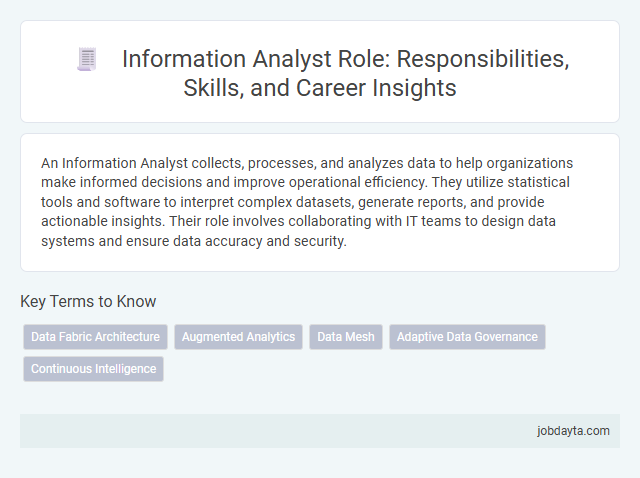 Information Analyst Role: Responsibilities, Skills, and Career Insights

An Information Analyst collects, processes, and analyzes data to help organizations make informed decisions and improve operational efficiency. They utilize statistical tools and software to interpret complex datasets, generate reports, and provide actionable insights. Their role involves collaborating with IT teams to design data systems and ensure data accuracy and security.

Key Terms to Know

Data Fabric Architecture
Augmented Analytics
Data Mesh
Adaptive Data Governance
Continuous Intelligence

jobdayta.com